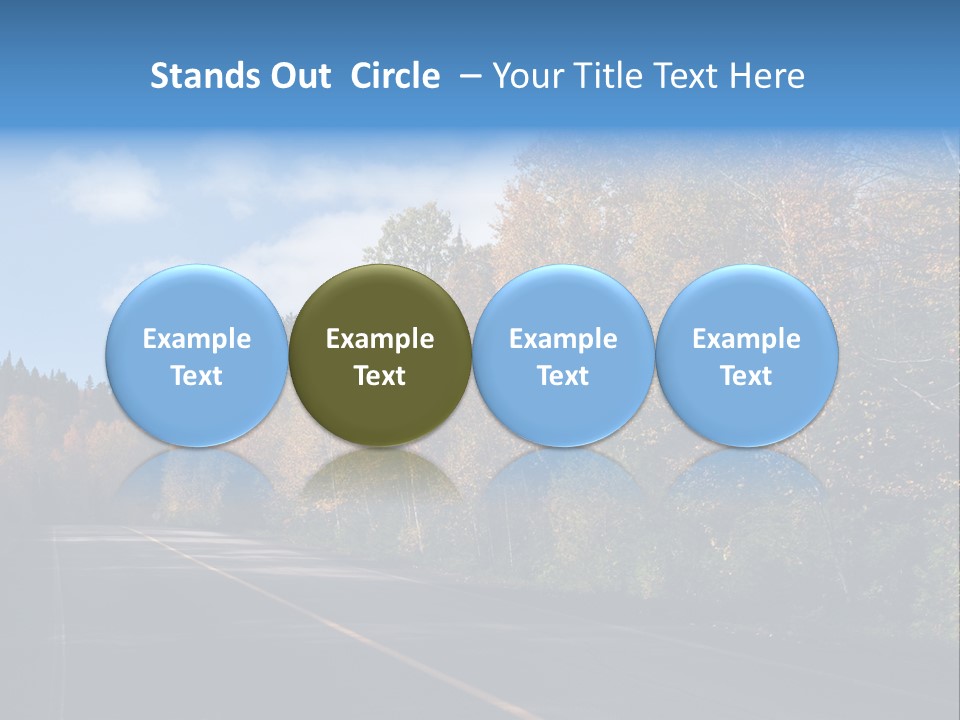 Stands Out Circle – Your Title Text Here

Example Text

Example Text

Example Text

Example Text